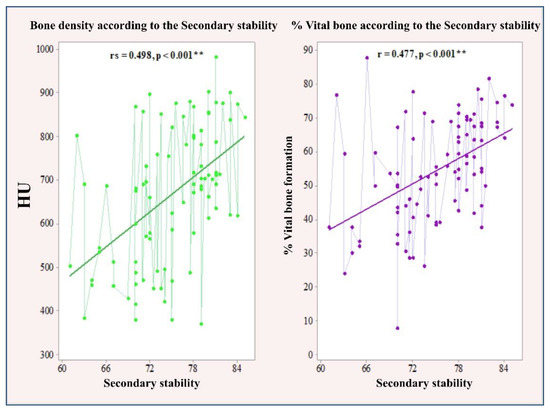 Bone density according to the Secondary stability

rs = 0.498, p < 0.001**

HU

1000
900
800
700
600
500
400
300

60
66
72
78
84

Secondary stability

% Vital bone according to the Secondary stability

r = 0.477, p < 0.001**

% Vital bone formation

90
80
70
60
50
40
30
20
10
0

60
66
72
78
84

Secondary stability